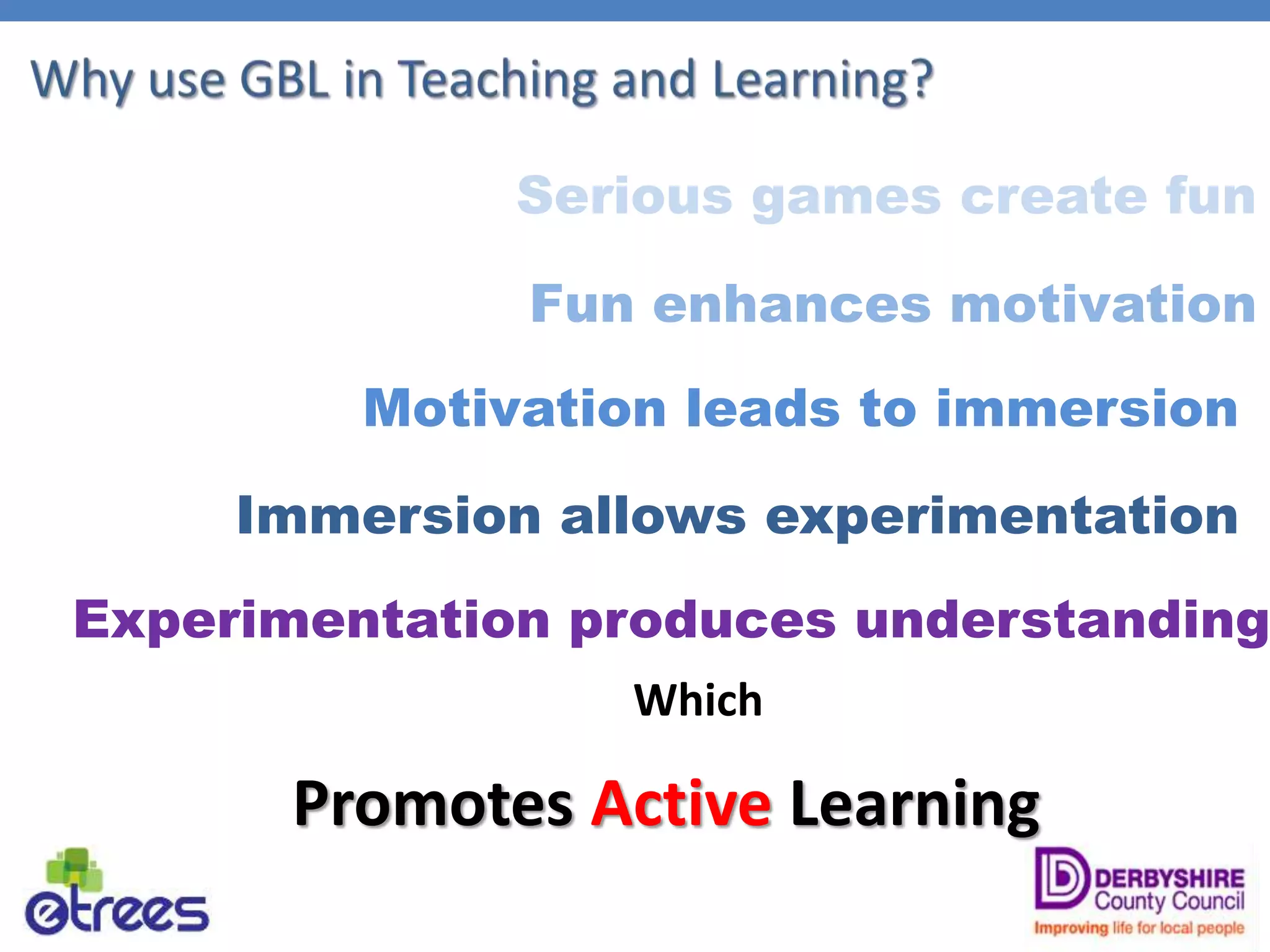 Why use GBL in Teaching and Learning?

Serious games create fun

Fun enhances motivation

Motivation leads to immersion

Immersion allows experimentation

Experimentation produces understanding

Which

Promotes Active Learning

etrees

DERBYSHIRE County Council

Improving life for local people